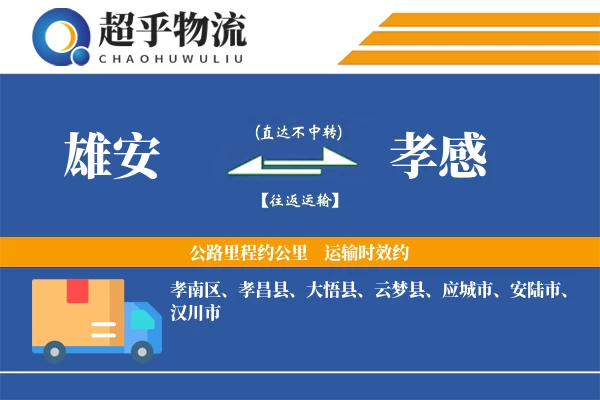 超乎物流
CHAOHUWULIU

雄安

(直达不中转)

【往返运输】

孝感

公路里程约公里　运输时效约

孝南区、孝昌县、大悟县、云梦县、应城市、安陆市、汉川市